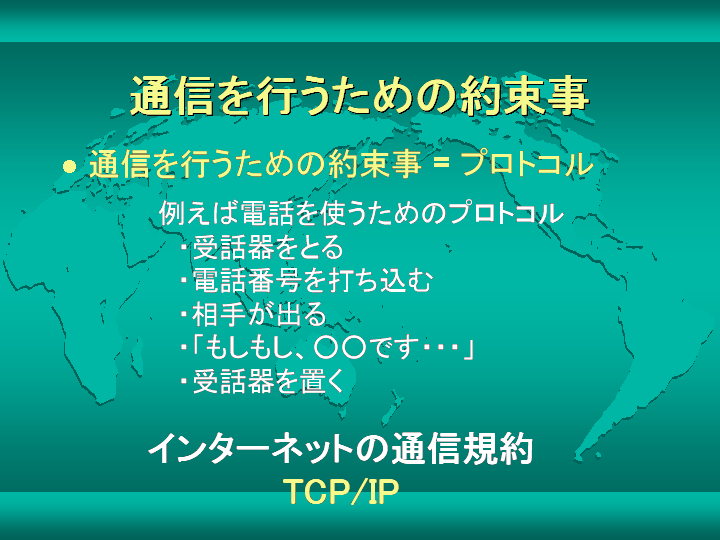 通信を行うための約束事

● 通信を行うための約束事 = プロトコル

例えば電話を使うためのプロトコル
・受話器をとる
・電話番号を打ち込む
・相手が出る
・「もしもし、〇〇です・・・」
・受話器を置く

インターネットの通信規約
TCP/IP